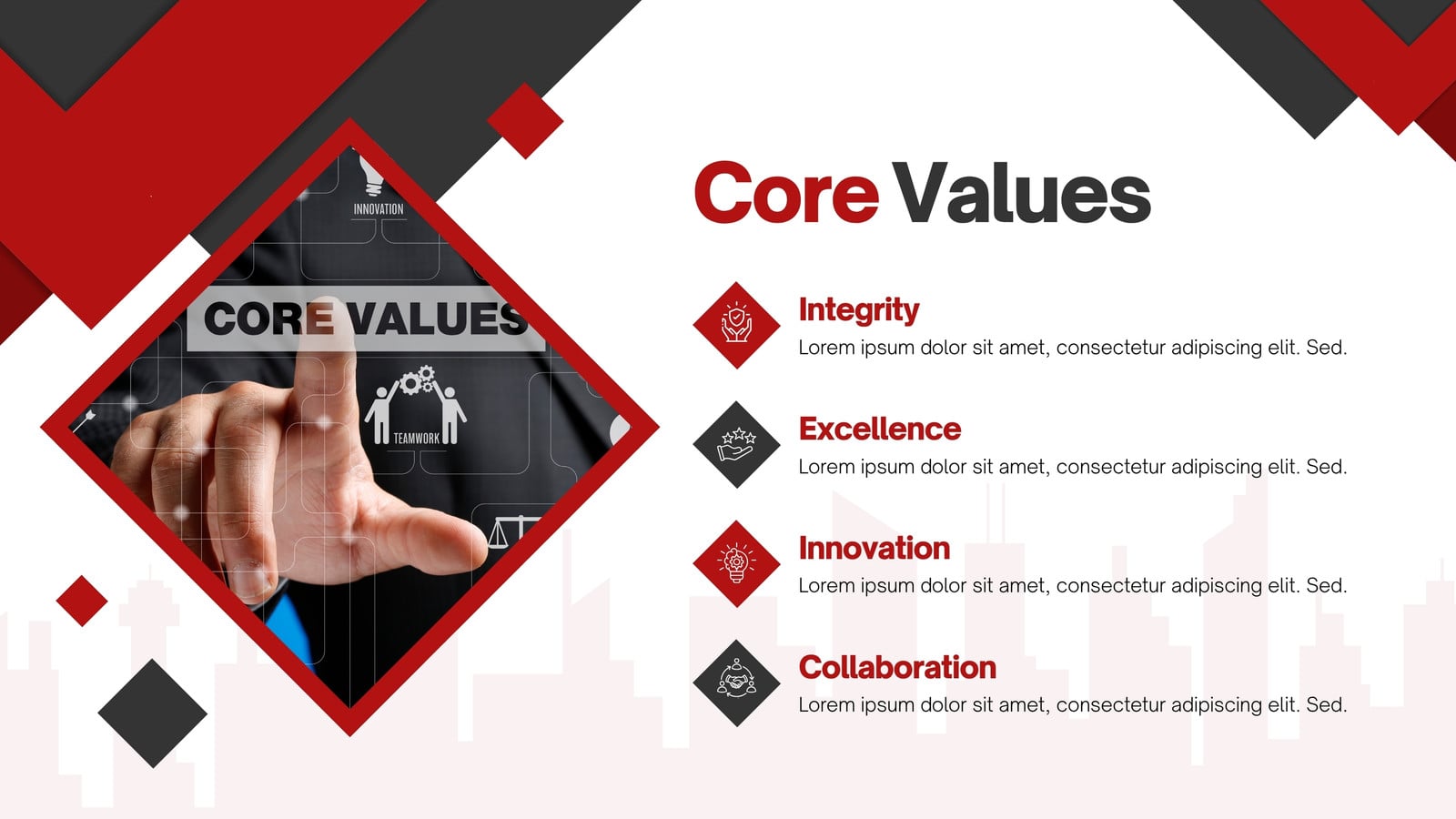 INNOVATION

CORE VALUES

TEAMWORK

Core Values

Integrity
Lorem ipsum dolor sit amet, consectetur adipiscing elit. Sed.

Excellence
Lorem ipsum dolor sit amet, consectetur adipiscing elit. Sed.

Innovation
Lorem ipsum dolor sit amet, consectetur adipiscing elit. Sed.

Collaboration
Lorem ipsum dolor sit amet, consectetur adipiscing elit. Sed.